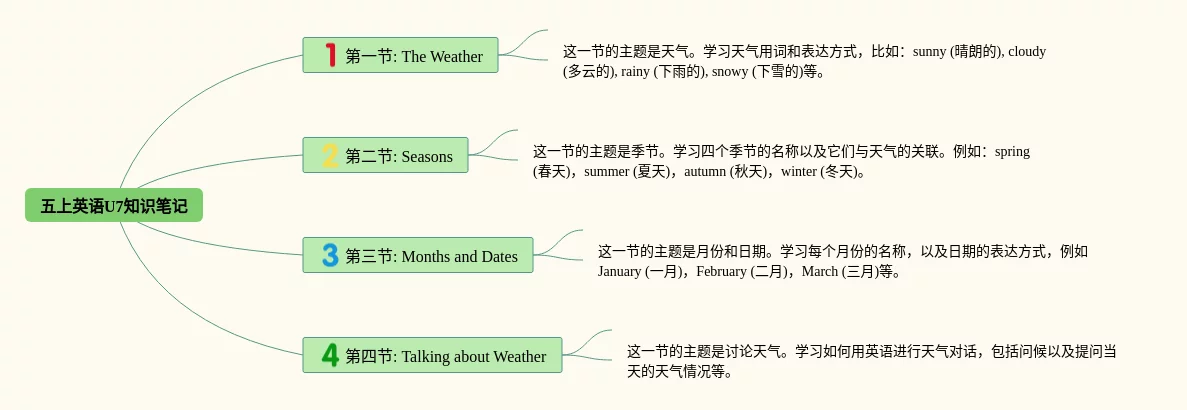 五上英语U7知识笔记

1 第一节: The Weather

这一节的主题是天气。学习天气用词和表达方式，比如：sunny (晴朗的), cloudy (多云的), rainy (下雨的), snowy (下雪的)等。

2 第二节: Seasons

这一节的主题是季节。学习四个季节的名称以及它们与天气的关联。例如：spring (春天)，summer (夏天)，autumn (秋天)，winter (冬天)。

3 第三节: Months and Dates

这一节的主题是月份和日期。学习每个月份的名称，以及日期的表达方式，例如 January (一月)，February (二月)，March (三月)等。

4 第四节: Talking about Weather

这一节的主题是讨论天气。学习如何用英语进行天气对话，包括问候以及提问当天的天气情况等。